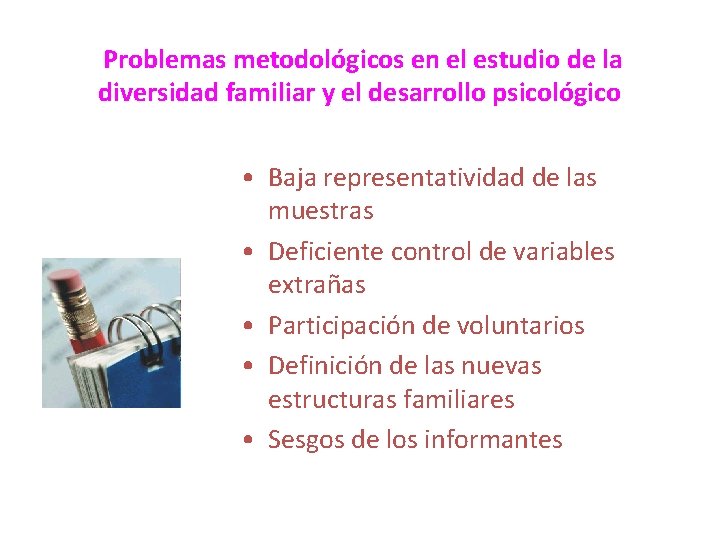 Problemas metodológicos en el estudio de la diversidad familiar y el desarrollo psicológico

• Baja representatividad de las muestras
• Deficiente control de variables extrañas
• Participación de voluntarios
• Definición de las nuevas estructuras familiares
• Sesgos de los informantes